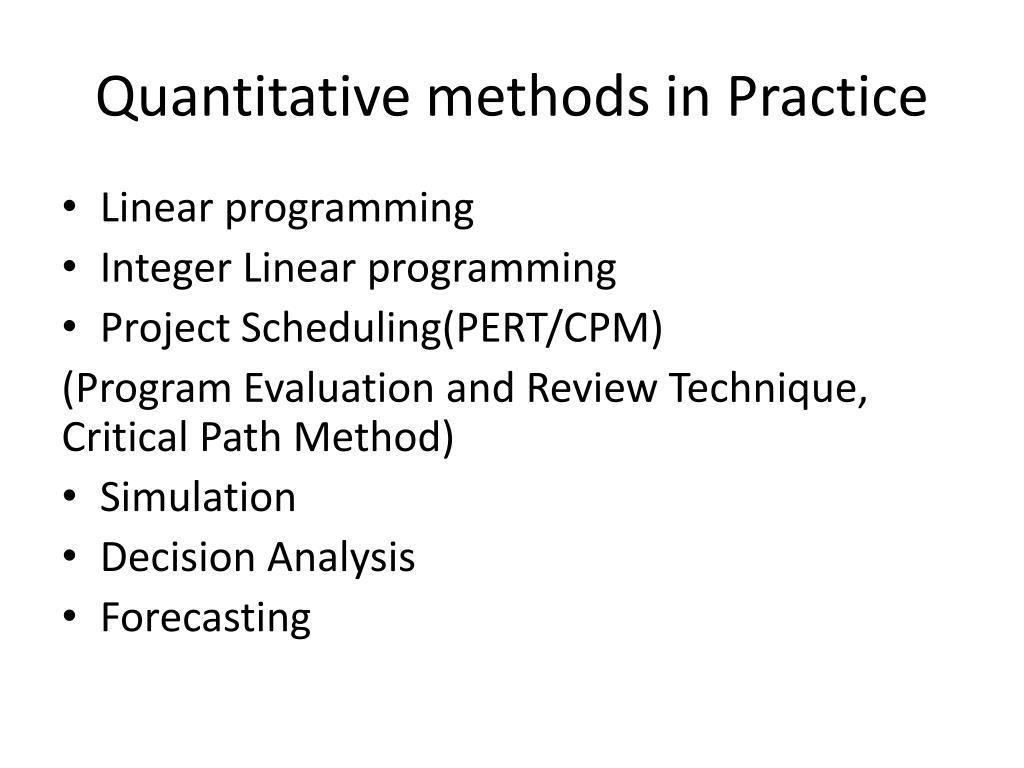 Quantitative methods in Practice

• Linear programming
• Integer Linear programming
• Project Scheduling(PERT/CPM)
(Program Evaluation and Review Technique, Critical Path Method)
• Simulation
• Decision Analysis
• Forecasting